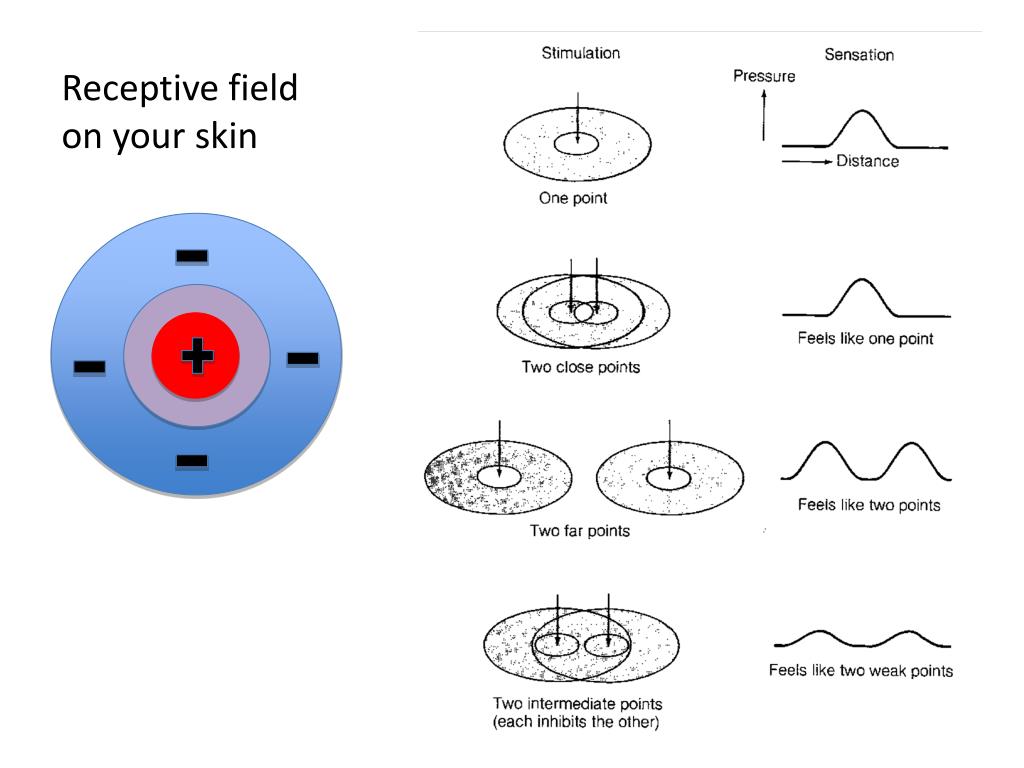 Receptive field on your skin

−
−
+
−
−

Stimulation

Sensation

Pressure

Distance

One point

Two close points

Feels like one point

Two far points

Feels like two points

Two intermediate points (each inhibits the other)

Feels like two weak points